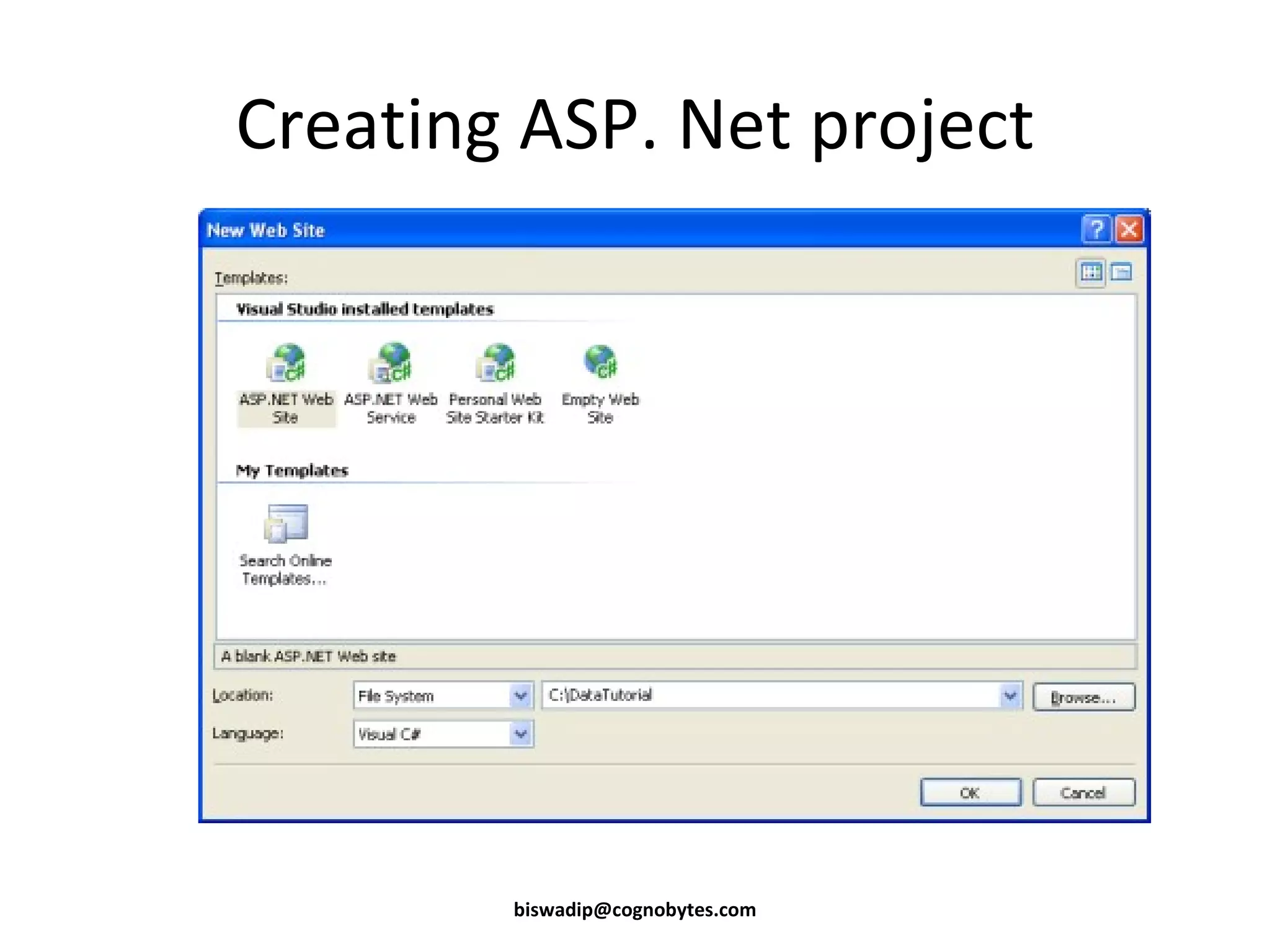 Creating ASP. Net project

New Web Site

Templates:

Visual Studio installed templates

ASP.NET Web Site

ASP.NET Web Service

Personal Web Site Starter Kit

Empty Web Site

My Templates

Search Online Templates...

A blank ASP.NET Web site

Location: File System C:\DataTutorial Browse...

Language: Visual C#

OK Cancel

biswadip@cognobytes.com